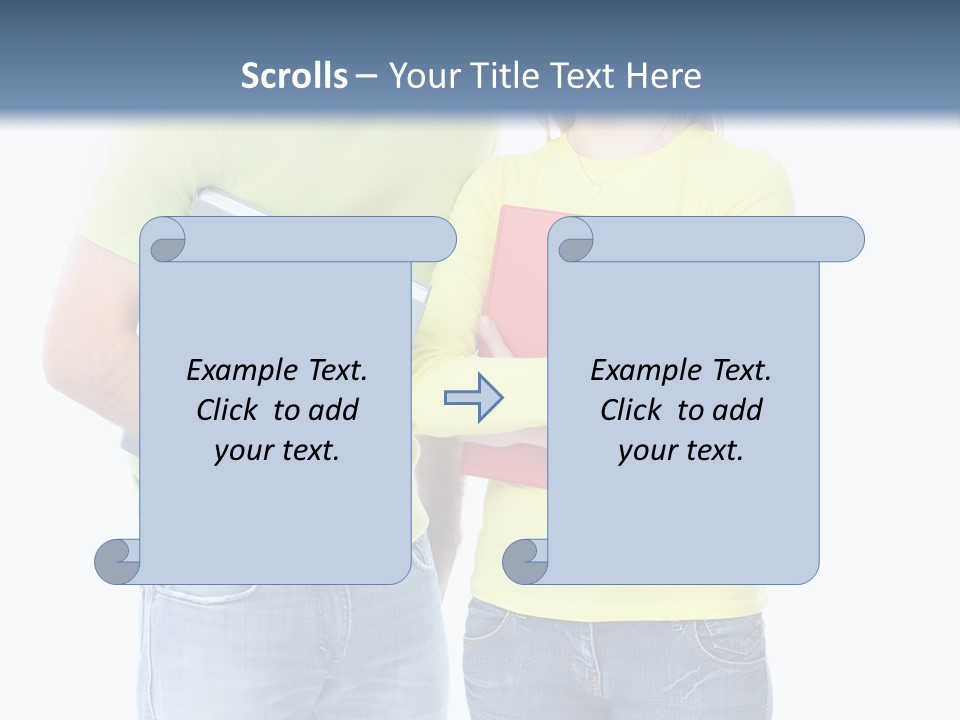 Scrolls – Your Title Text Here

Example Text. Click to add your text.

Example Text. Click to add your text.